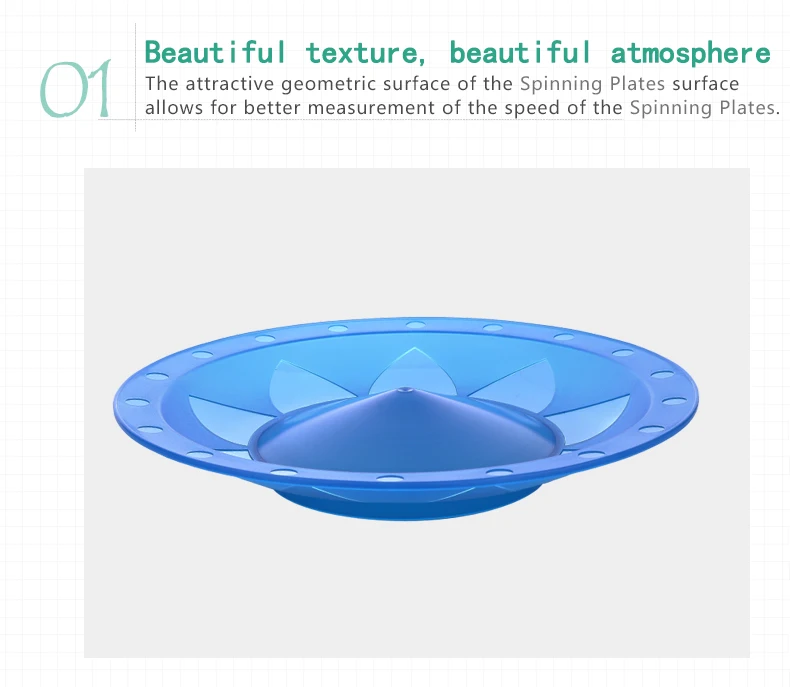 01

Beautiful texture, beautiful atmosphere

The attractive geometric surface of the Spinning Plates surface allows for better measurement of the speed of the Spinning Plates.